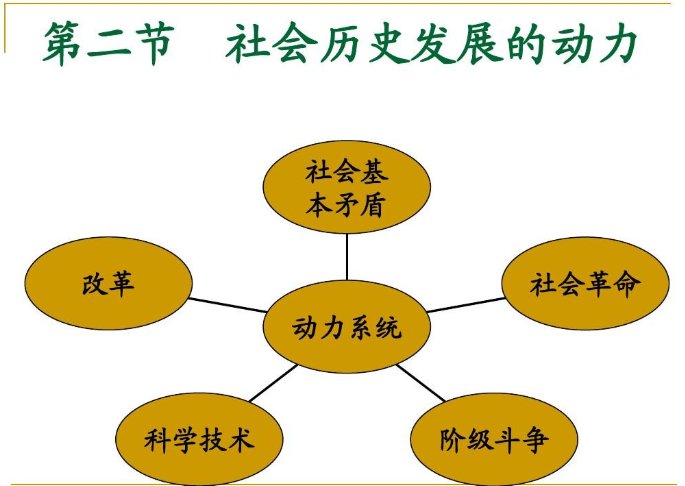 第二节　社会历史发展的动力

社会基本矛盾

改革

社会革命

动力系统

科学技术

阶级斗争